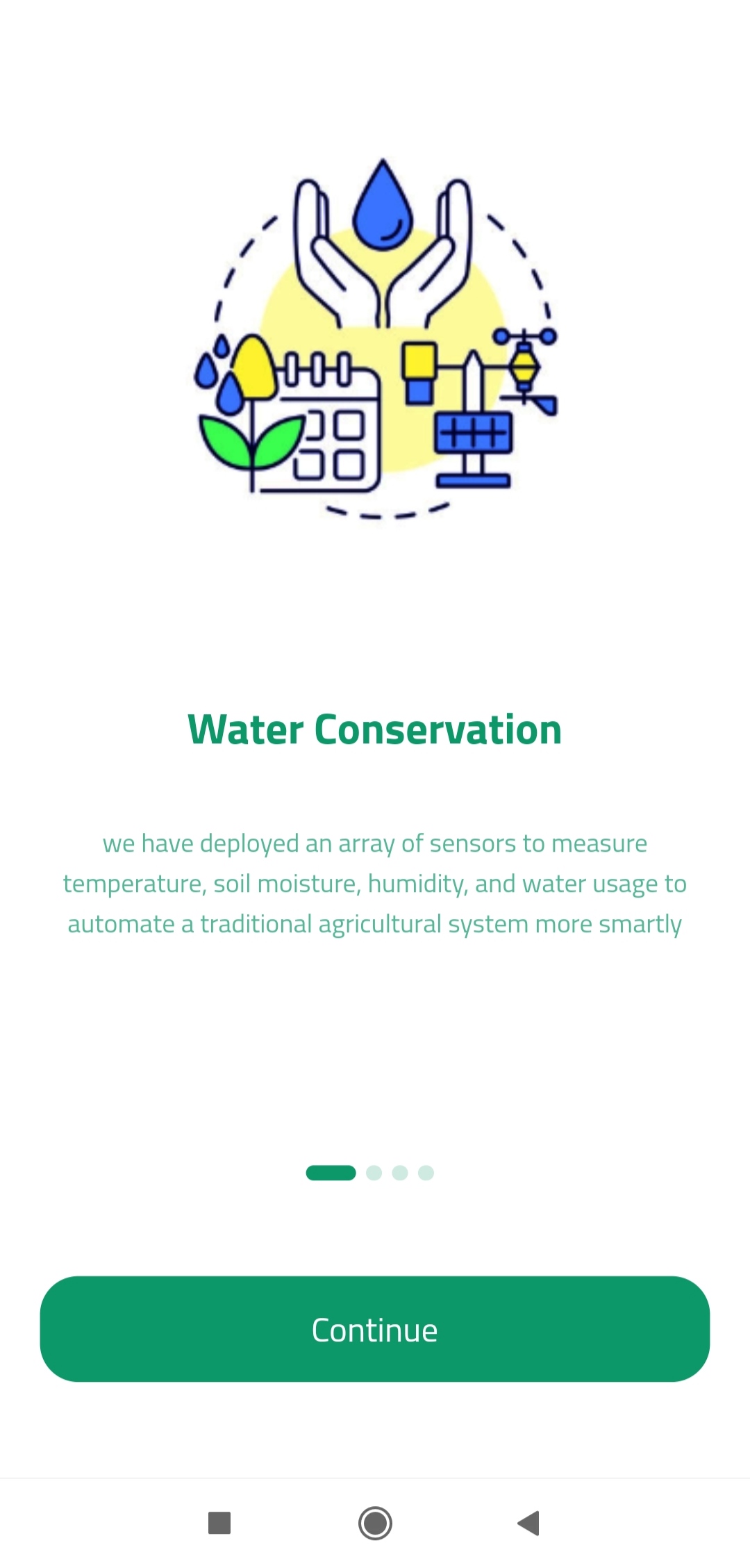 Water Conservation

we have deployed an array of sensors to measure temperature, soil moisture, humidity, and water usage to automate a traditional agricultural system more smartly

Continue